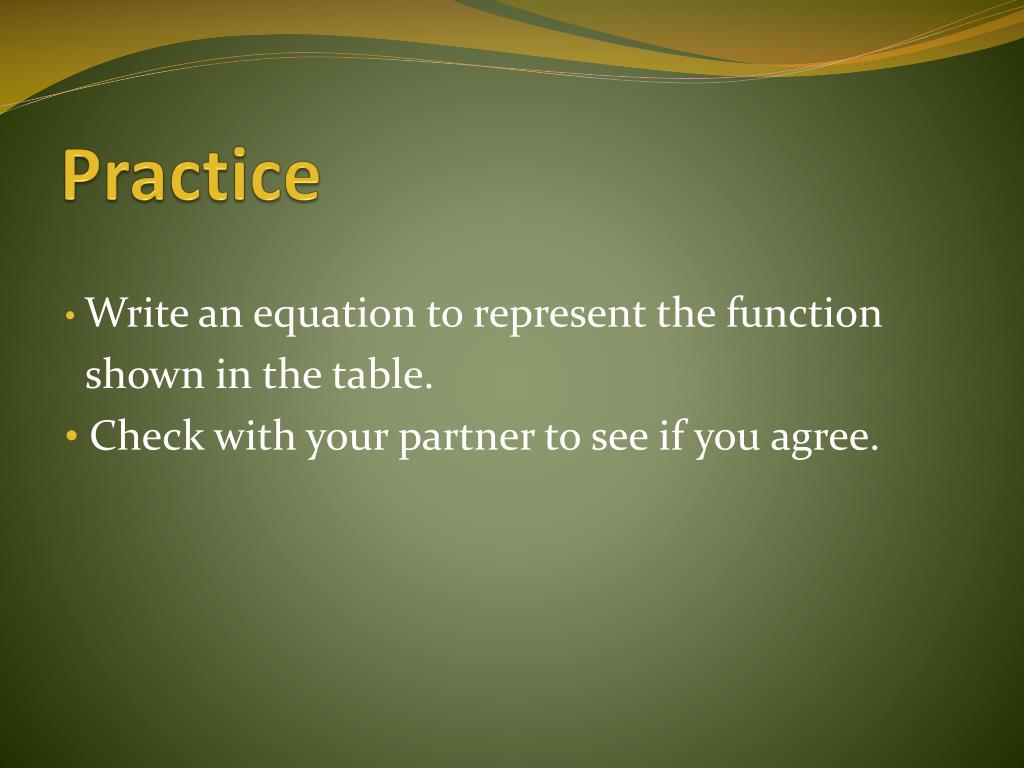 Practice

• Write an equation to represent the function shown in the table.
• Check with your partner to see if you agree.